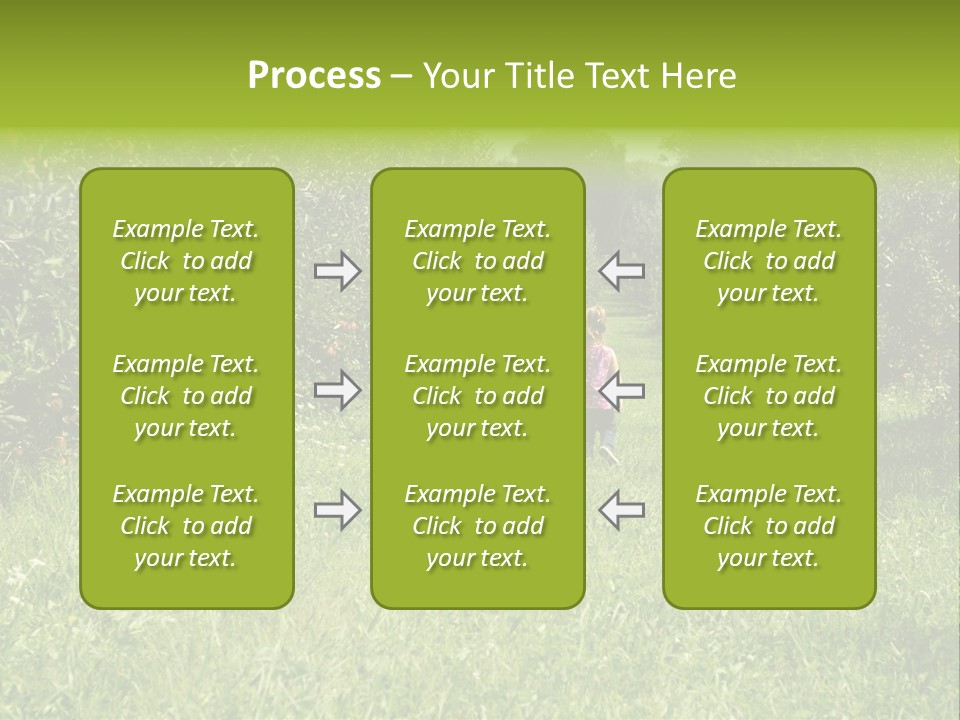 Process – Your Title Text Here

Example Text. Click to add your text.

Example Text. Click to add your text.

Example Text. Click to add your text.

Example Text. Click to add your text.

Example Text. Click to add your text.

Example Text. Click to add your text.

Example Text. Click to add your text.

Example Text. Click to add your text.

Example Text. Click to add your text.